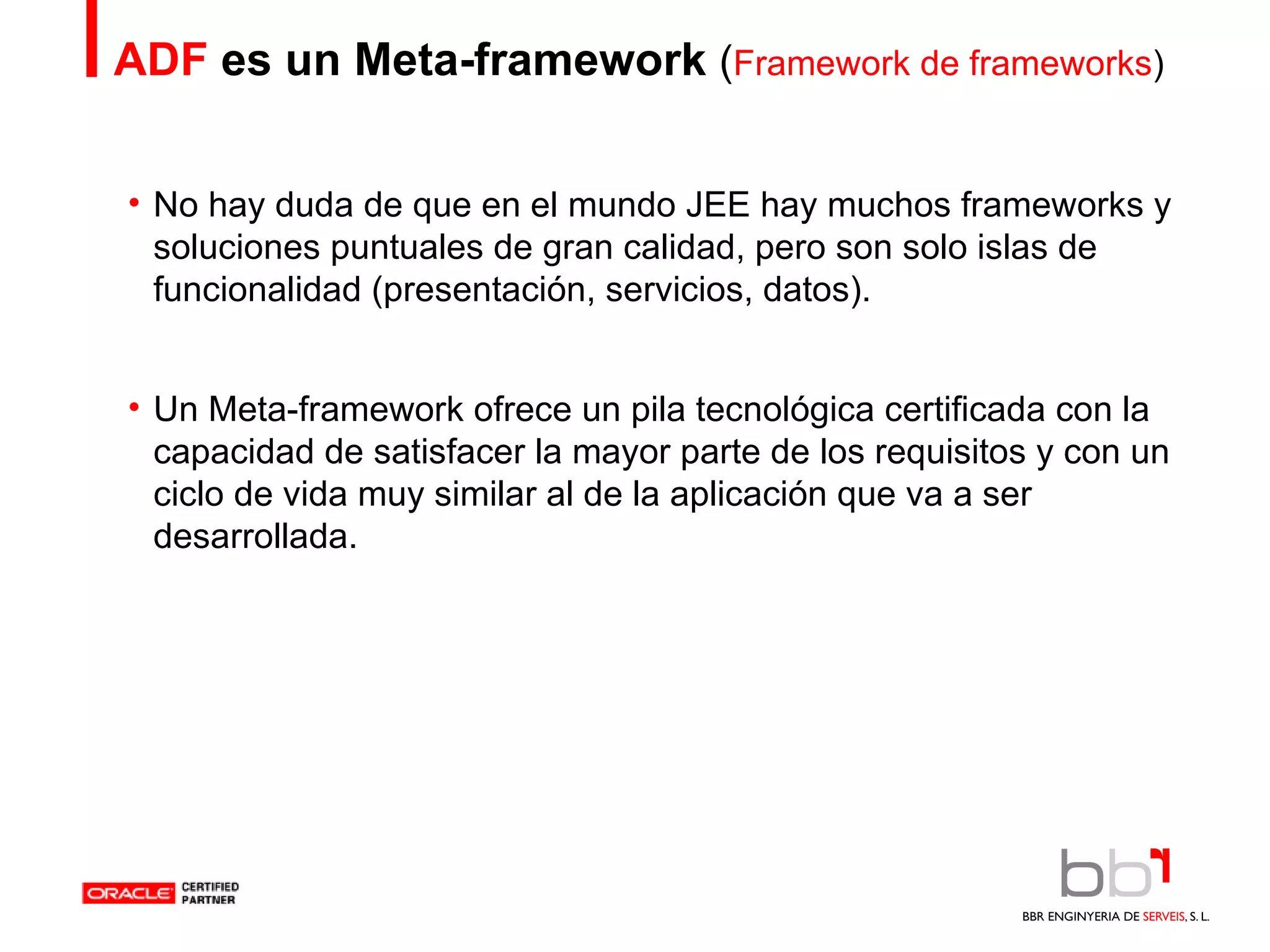 ADF es un Meta-framework (Framework de frameworks)

• No hay duda de que en el mundo JEE hay muchos frameworks y soluciones puntuales de gran calidad, pero son solo islas de funcionalidad (presentación, servicios, datos).

• Un Meta-framework ofrece un pila tecnológica certificada con la capacidad de satisfacer la mayor parte de los requisitos y con un ciclo de vida muy similar al de la aplicación que va a ser desarrollada.

ORACLE CERTIFIED PARTNER

bbr

BBR ENGINYERIA DE SERVEIS, S. L.